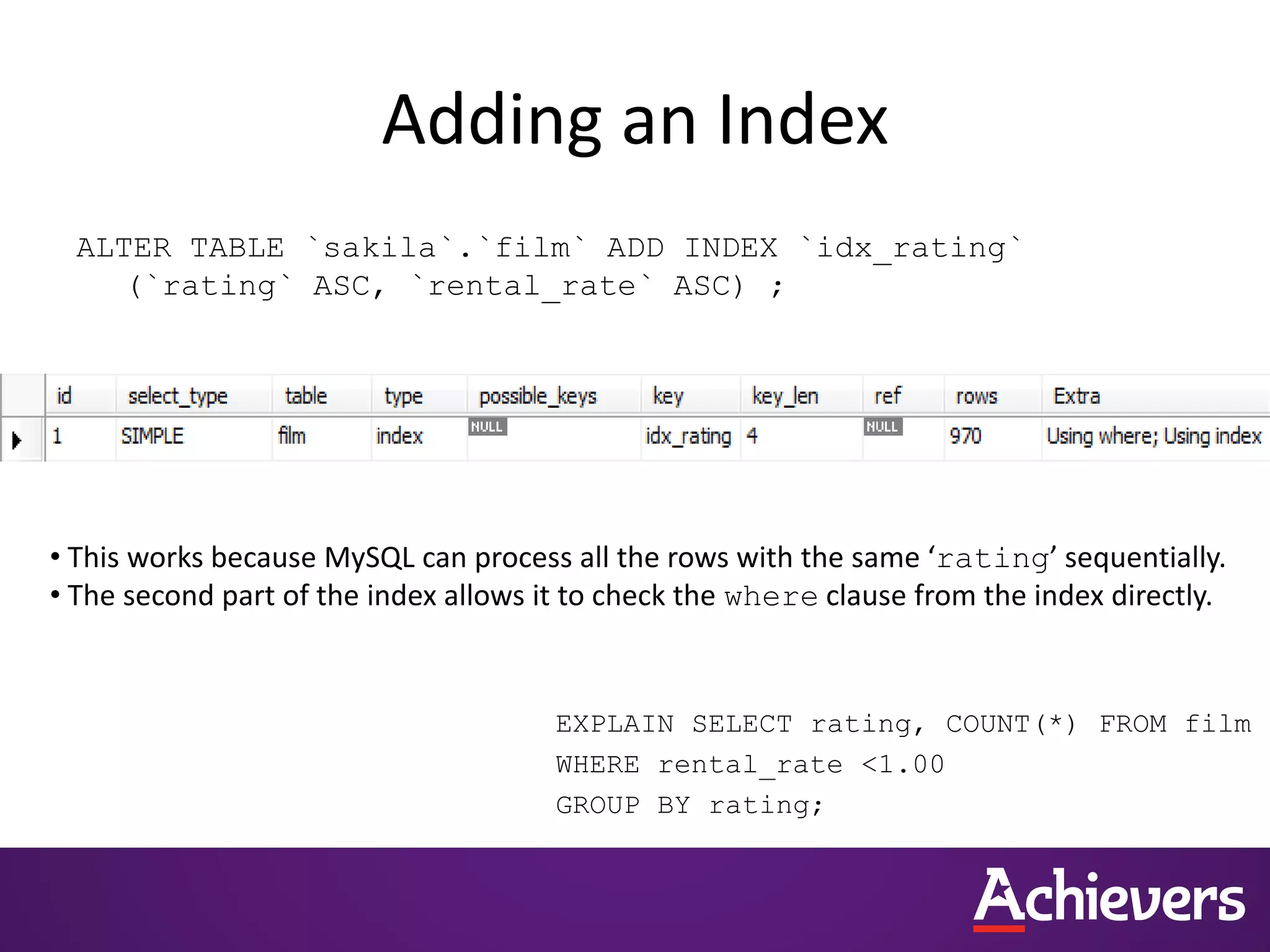 Adding an Index

ALTER TABLE `sakila`.`film` ADD INDEX `idx_rating` (`rating` ASC, `rental_rate` ASC) ;

| id | select_type | table | type | possible_keys | key | key_len | ref | rows | Extra |
|---|---|---|---|---|---|---|---|---|---|
| 1 | SIMPLE | film | index | NULL | idx_rating | 4 | NULL | 970 | Using where; Using index |

• This works because MySQL can process all the rows with the same ‘rating’ sequentially.
• The second part of the index allows it to check the where clause from the index directly.

EXPLAIN SELECT rating, COUNT(*) FROM film
WHERE rental_rate <1.00
GROUP BY rating;

Achievers